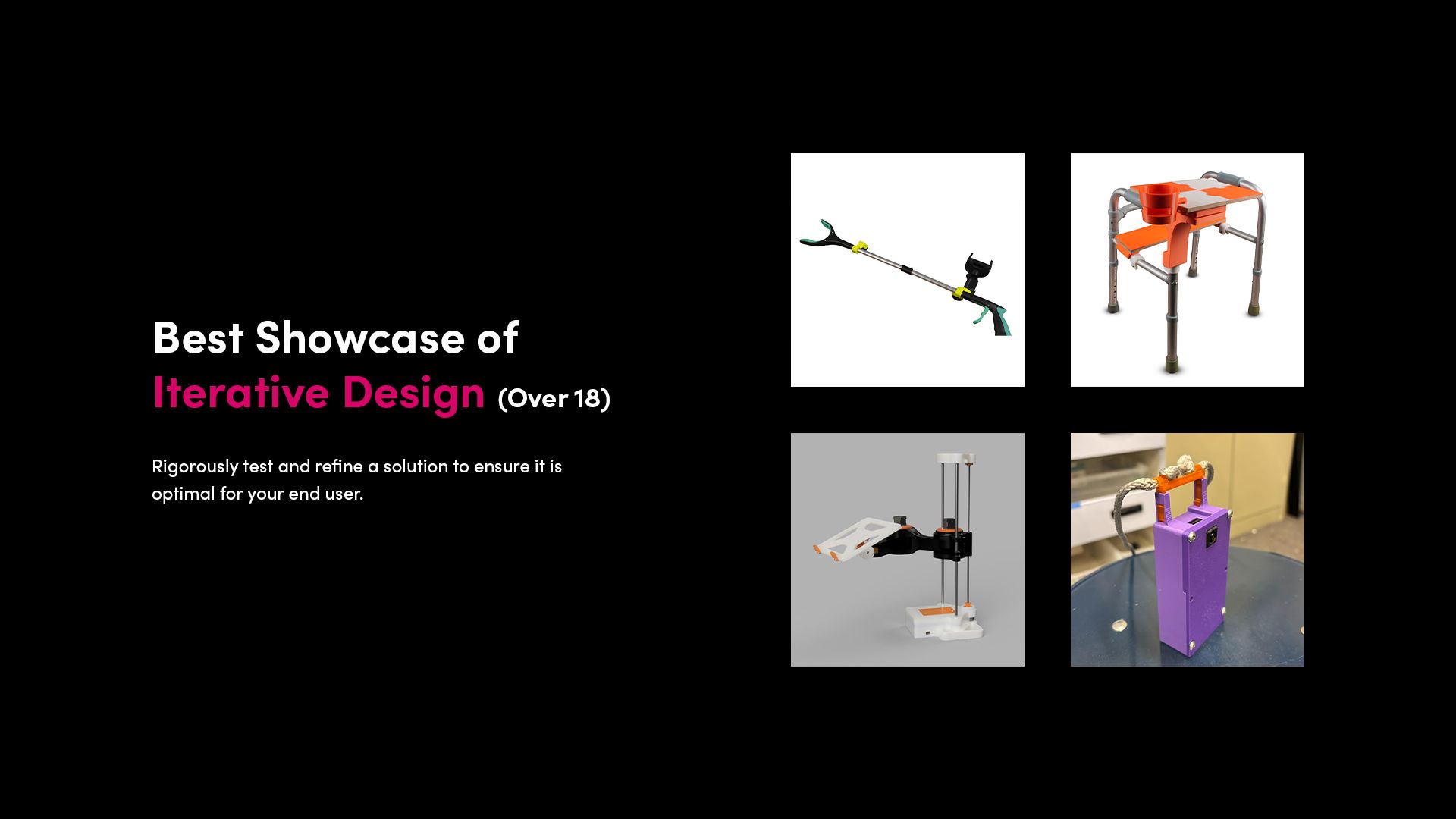 Best Showcase of
Iterative Design (Over 18)

Rigorously test and refine a solution to ensure it is optimal for your end user.